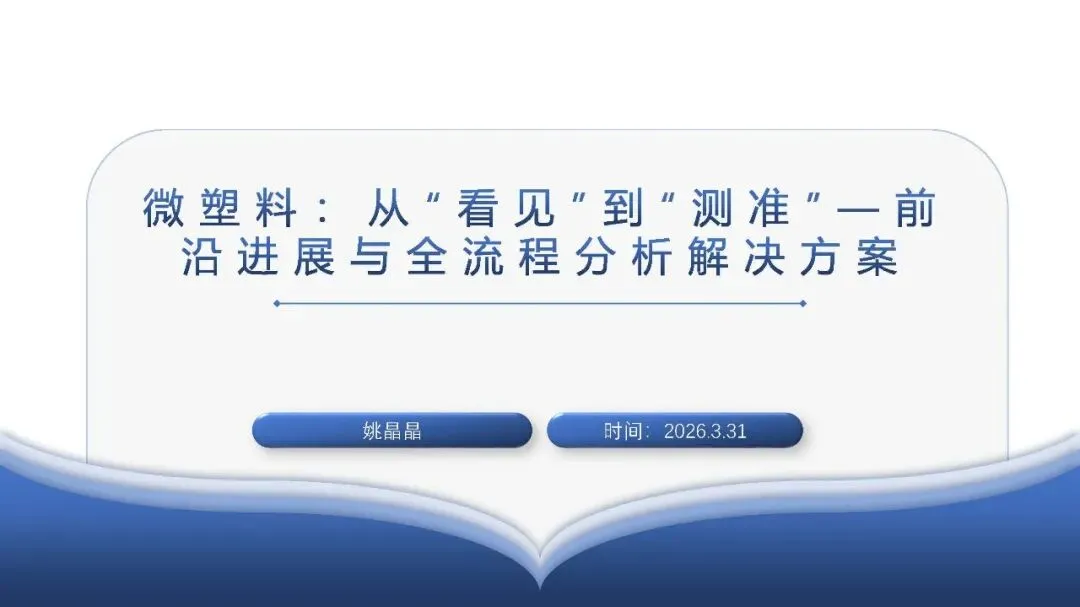 微塑料：从“看见”到“测准”—前沿进展与全流程分析解决方案

姚晶晶

时间：2026.3.31